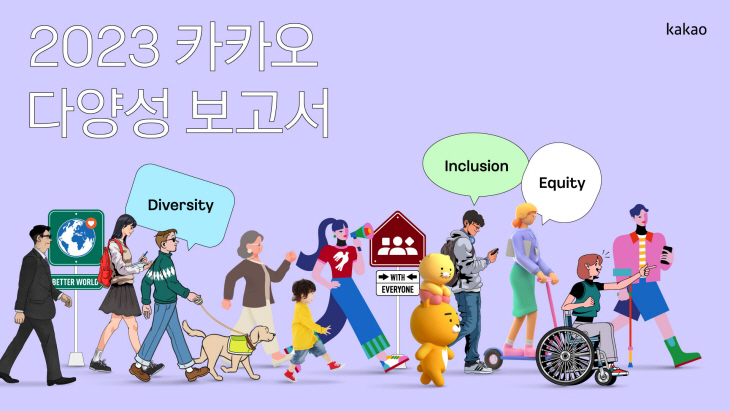 2023 카카오
다양성 보고서

kakao

Diversity

Inclusion

Equity

BETTER WORLD

WITH
EVERYONE